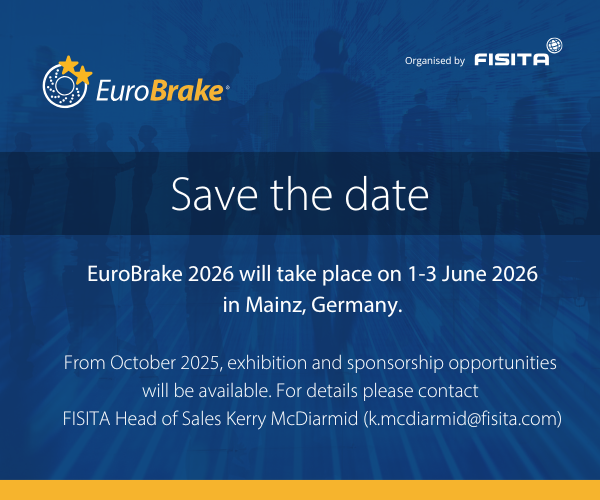 EuroBrake®

Organised by FISITA

Save the date

EuroBrake 2026 will take place on 1-3 June 2026 in Mainz, Germany.

From October 2025, exhibition and sponsorship opportunities will be available. For details please contact FISITA Head of Sales Kerry McDiarmid (k.mcdiarmid@fisita.com)